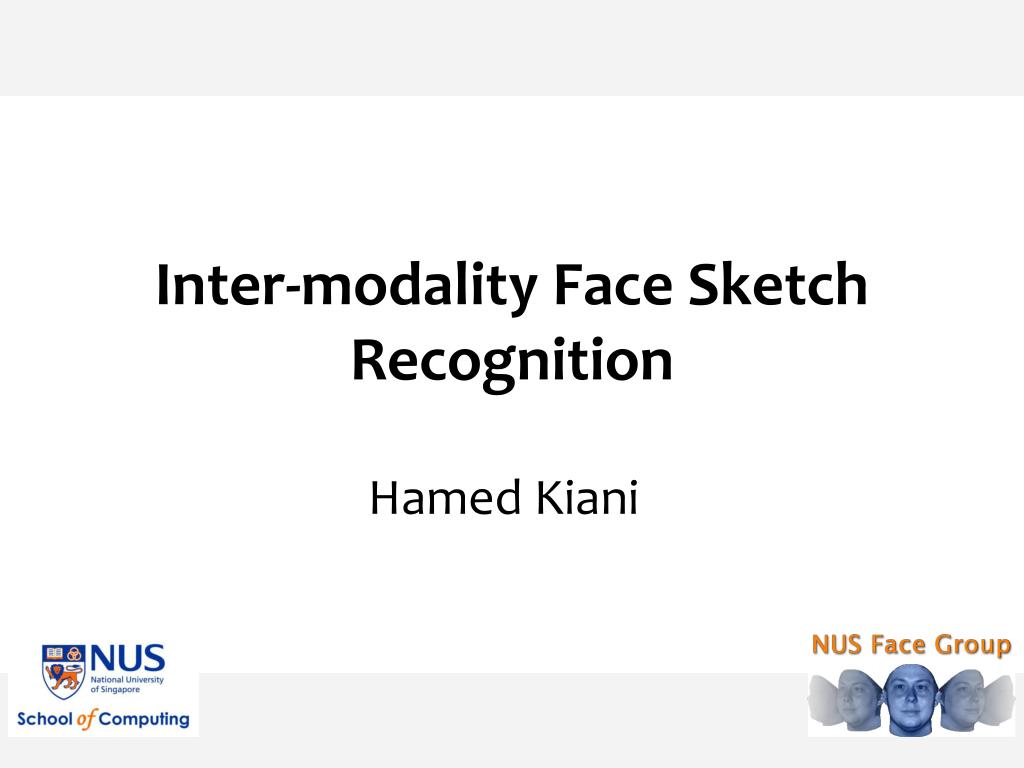 Inter-modality Face Sketch Recognition

Hamed Kiani

NUS
National University of Singapore
School of Computing

NUS Face Group